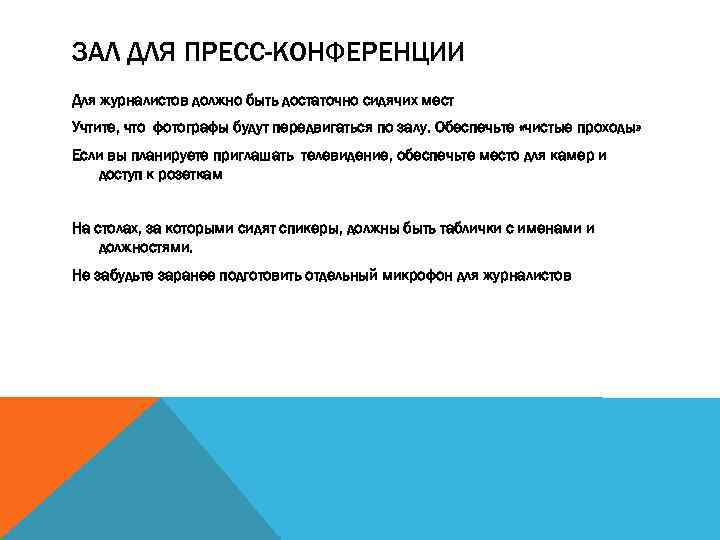 ЗАЛ ДЛЯ ПРЕСС-КОНФЕРЕНЦИИ

Для журналистов должно быть достаточно сидячих мест

Учтите, что фотографы будут передвигаться по залу. Обеспечьте «чистые проходы»

Если вы планируете приглашать телевидение, обеспечьте место для камер и доступ к розеткам

На столах, за которыми сидят спикеры, должны быть таблички с именами и должностями.

Не забудьте заранее подготовить отдельный микрофон для журналистов